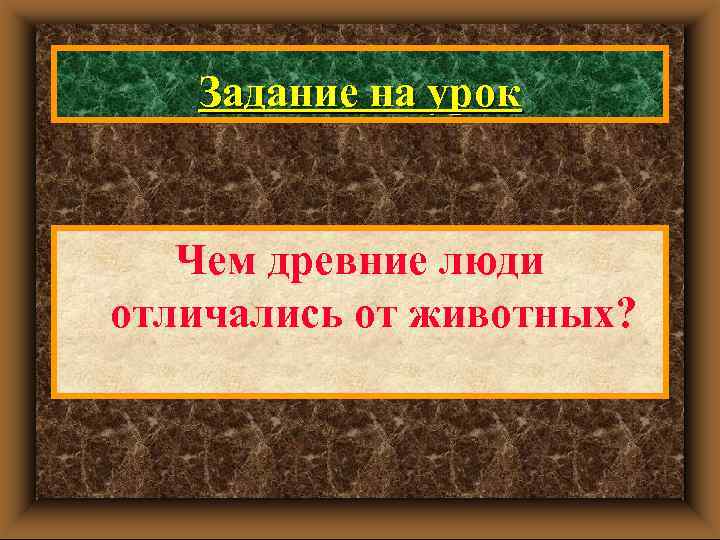 Задание на урок

Чем древние люди отличались от животных?